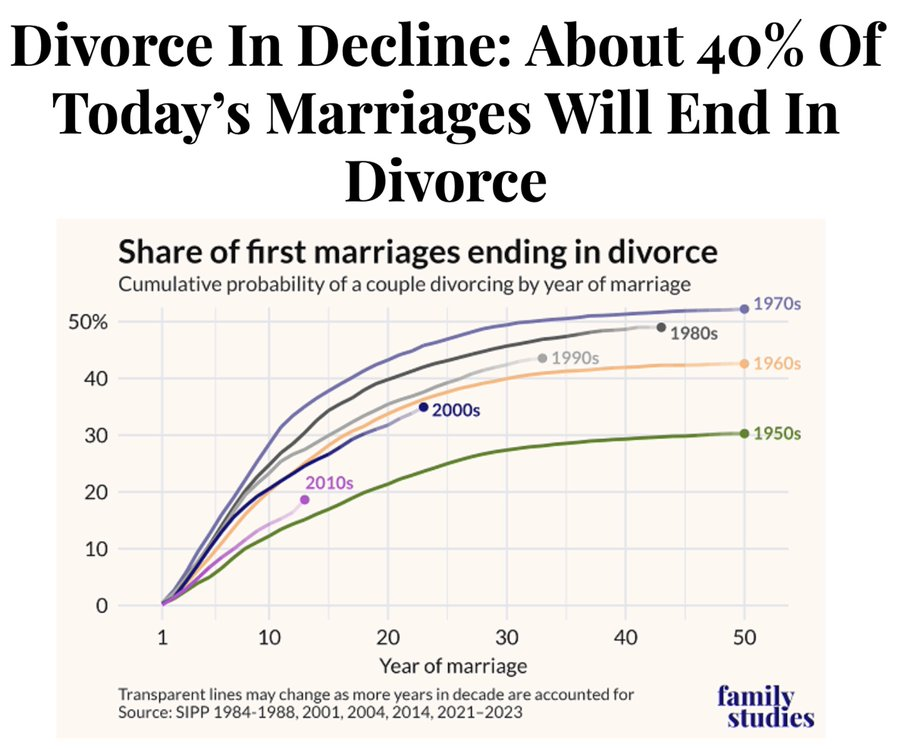 Divorce In Decline: About 40% Of Today's Marriages Will End In Divorce

Share of first marriages ending in divorce

Cumulative probability of a couple divorcing by year of marriage

50%
40
30
20
10
0

1970s
1980s
1990s
1960s
2000s
1950s
2010s

1
10
20
30
40
50

Year of marriage

Transparent lines may change as more years in decade are accounted for
Source: SIPP 1984-1988, 2001, 2004, 2014, 2021–2023

family studies